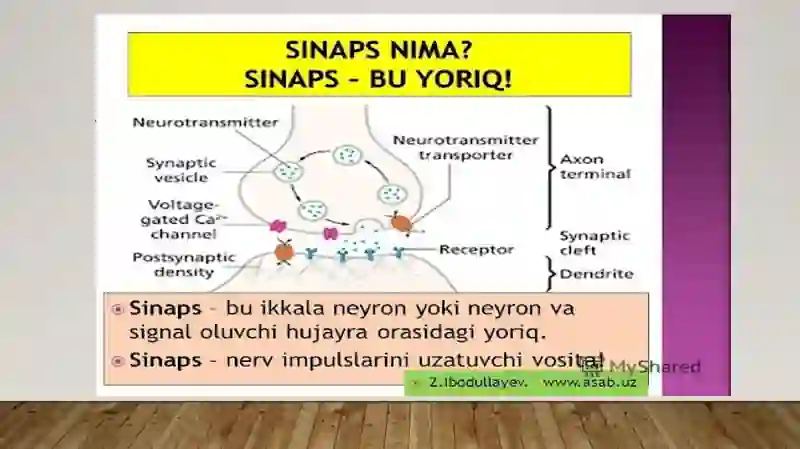 SINAPS NIMA?
SINAPS – BU YORIQ!

Neurotransmitter
Synaptic vesicle
Voltage-gated $Ca^{2+}$ channel
Postsynaptic density
Neurotransmitter transporter
Receptor
Axon terminal
Synaptic cleft
Dendrite

Sinaps – bu ikkala neyron yoki neyron va signal oluvchi hujayra orasidagi yoriq.
Sinaps – nerv impulslarini uzatuvchi vosita!

MyShared

Z.Ibodullayev. www.asab.uz